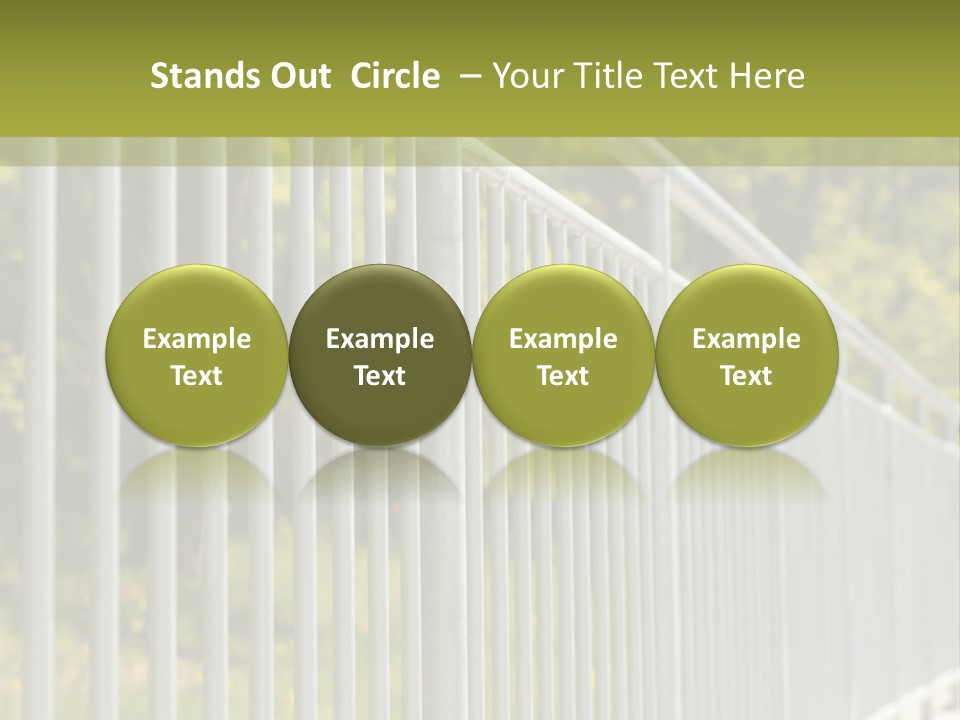 Stands Out Circle – Your Title Text Here

Example Text

Example Text

Example Text

Example Text